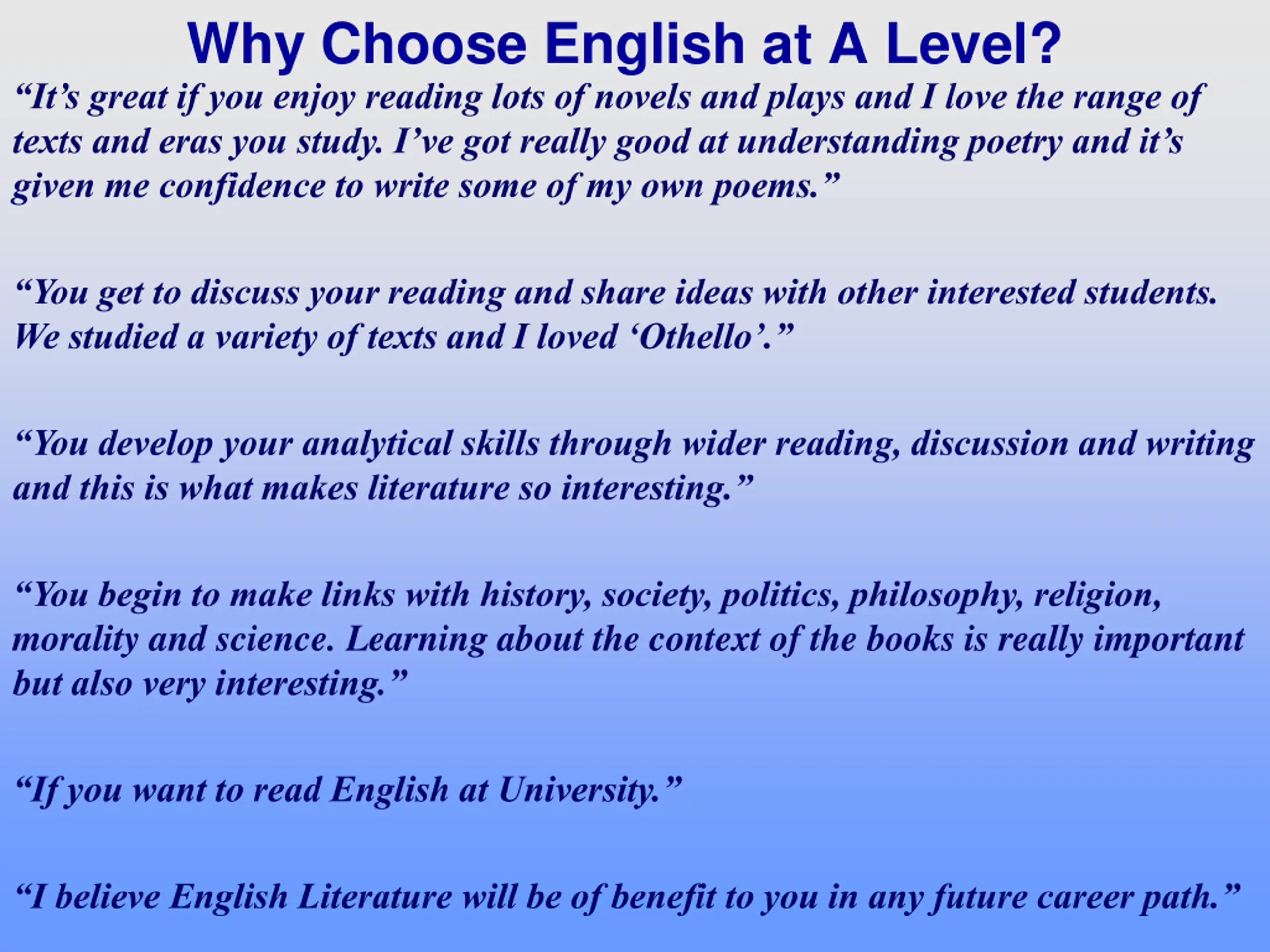 Why Choose English at A Level?

“It’s great if you enjoy reading lots of novels and plays and I love the range of texts and eras you study. I’ve got really good at understanding poetry and it’s given me confidence to write some of my own poems.”

“You get to discuss your reading and share ideas with other interested students. We studied a variety of texts and I loved ‘Othello’.”

“You develop your analytical skills through wider reading, discussion and writing and this is what makes literature so interesting.”

“You begin to make links with history, society, politics, philosophy, religion, morality and science. Learning about the context of the books is really important but also very interesting.”

“If you want to read English at University.”

“I believe English Literature will be of benefit to you in any future career path.”